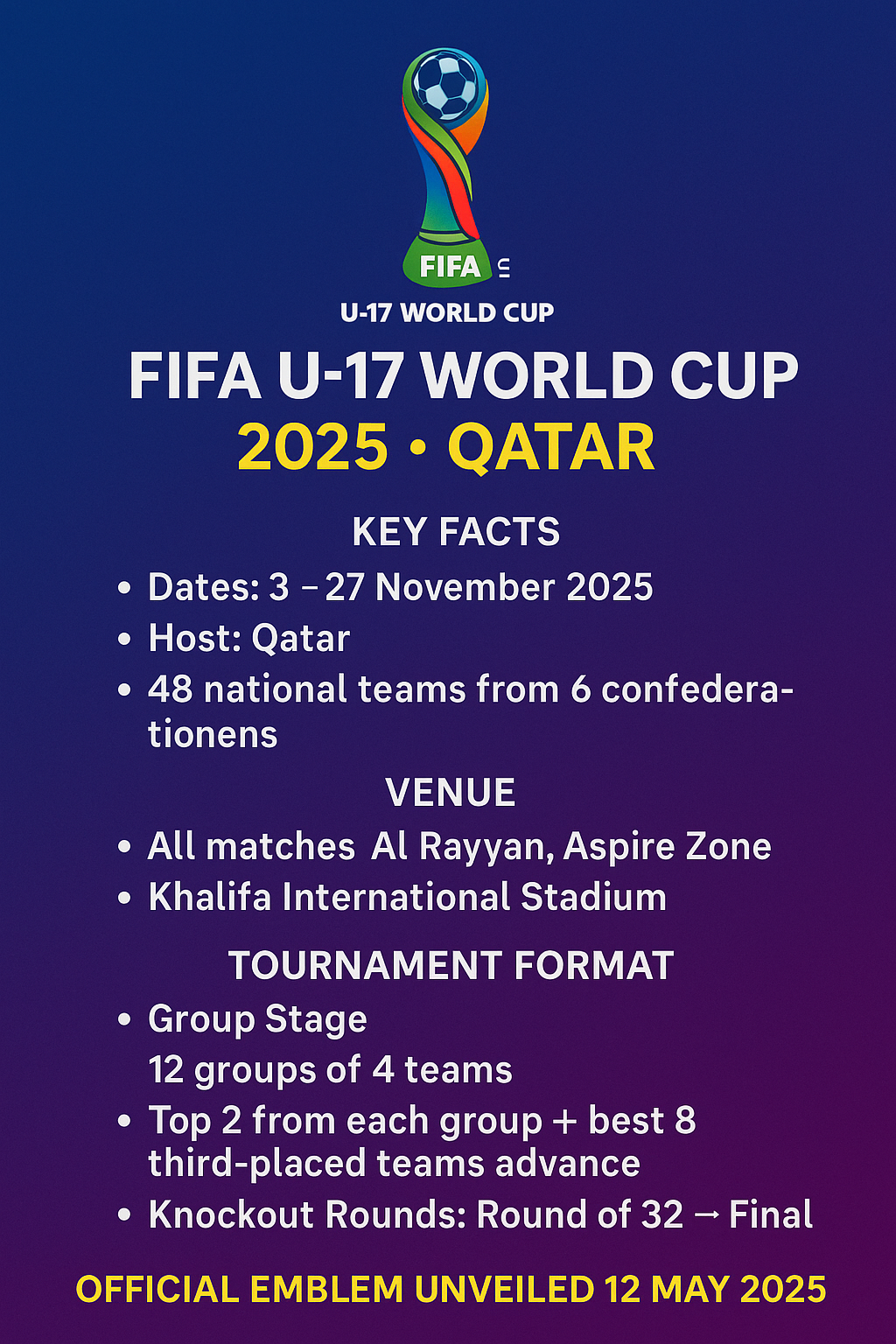 FIFA

U-17 WORLD CUP

FIFA U-17 WORLD CUP
2025 • QATAR

KEY FACTS

• Dates: 3 – 27 November 2025
• Host: Qatar
• 48 national teams from 6 confederationens

VENUE

• All matches Al Rayyan, Aspire Zone
• Khalifa International Stadium

TOURNAMENT FORMAT

• Group Stage
12 groups of 4 teams
• Top 2 from each group + best 8 third-placed teams advance
• Knockout Rounds: Round of 32 → Final

OFFICIAL EMBLEM UNVEILED 12 MAY 2025